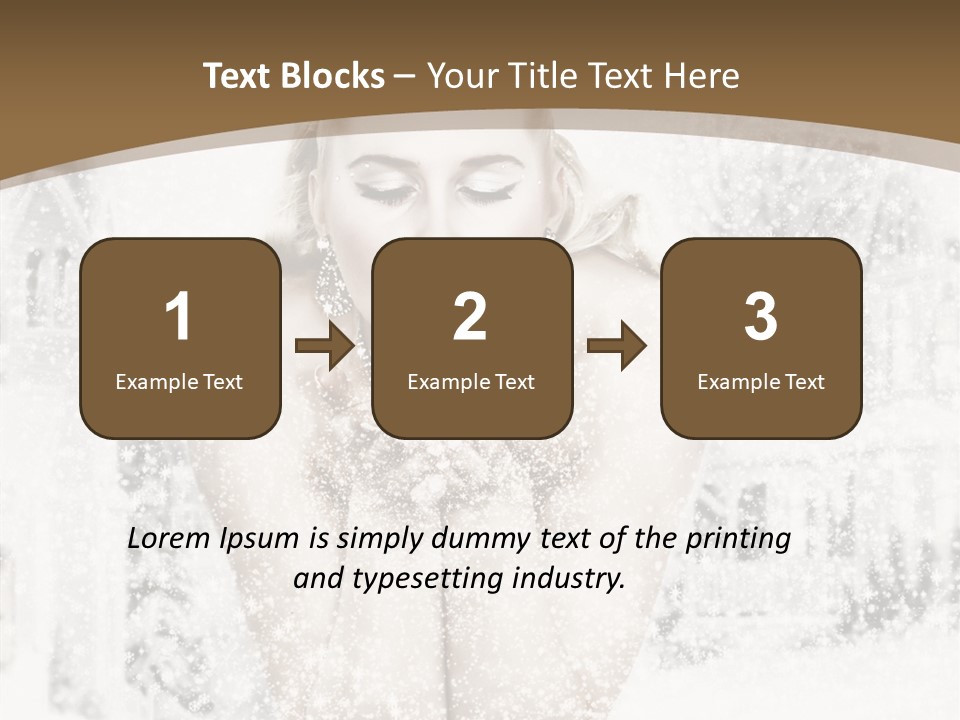 Text Blocks – Your Title Text Here

1
Example Text

2
Example Text

3
Example Text

Lorem Ipsum is simply dummy text of the printing and typesetting industry.